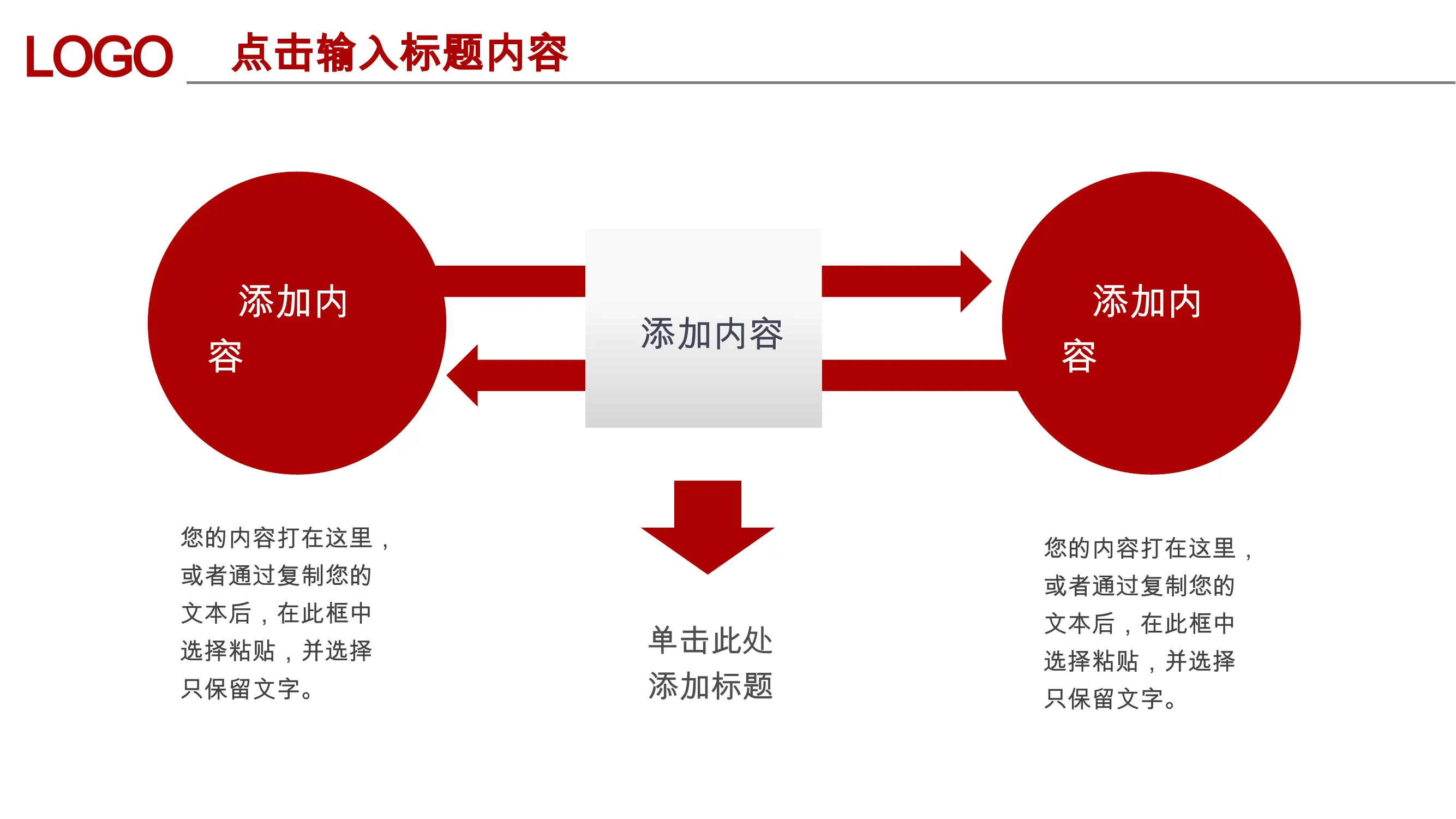 LOGO 点击输入标题内容

添加内容

添加内容

添加内容

您的内容打在这里，或者通过复制您的文本后，在此框中选择粘贴，并选择只保留文字。

单击此处添加标题

您的内容打在这里，或者通过复制您的文本后，在此框中选择粘贴，并选择只保留文字。